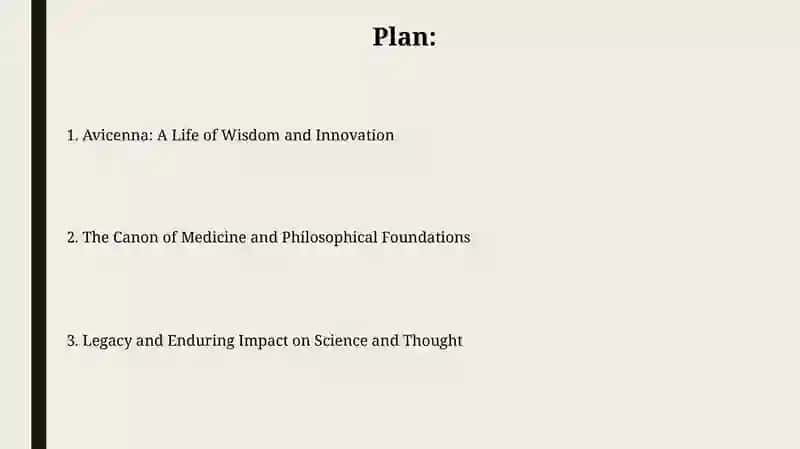 Plan:

1. Avicenna: A Life of Wisdom and Innovation

2. The Canon of Medicine and Philosophical Foundations

3. Legacy and Enduring Impact on Science and Thought